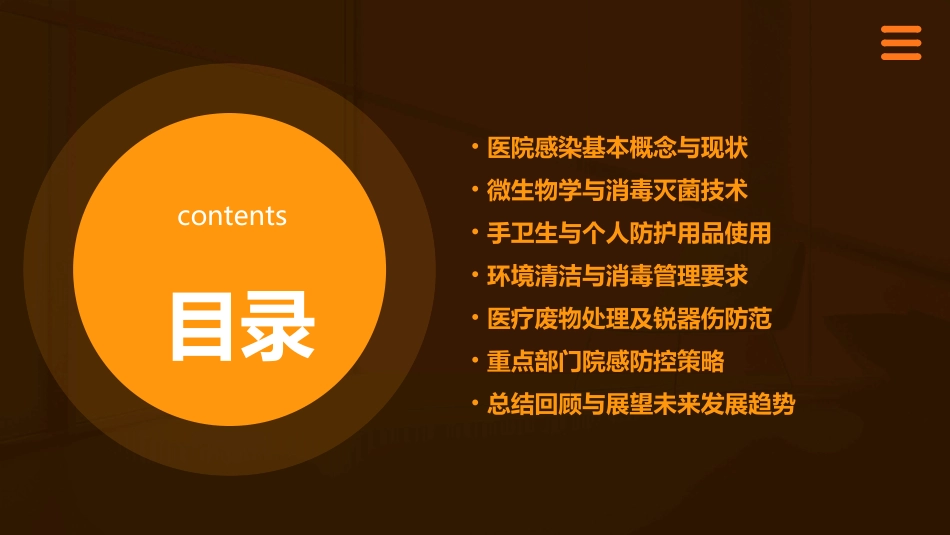 contents

目录

• 医院感染基本概念与现状
• 微生物学与消毒灭菌技术
• 手卫生与个人防护用品使用
• 环境清洁与消毒管理要求
• 医疗废物处理及锐器伤防范
• 重点部门院感防控策略
• 总结回顾与展望未来发展趋势